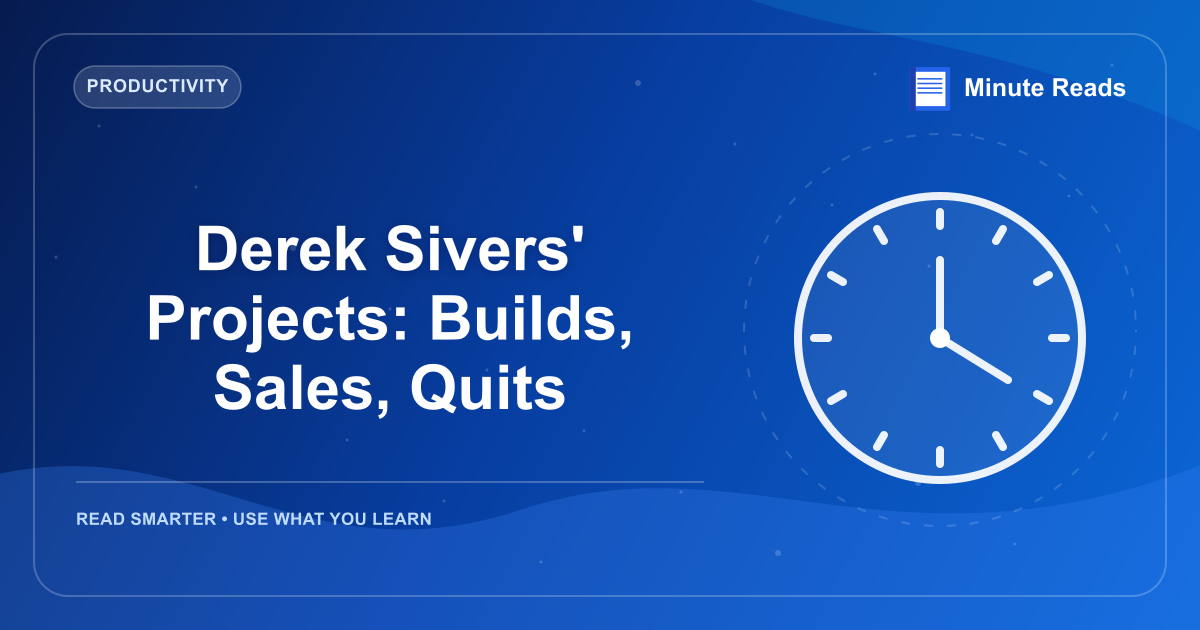 PRODUCTIVITY

Minute Reads

Derek Sivers' Projects: Builds, Sales, Quits

READ SMARTER • USE WHAT YOU LEARN